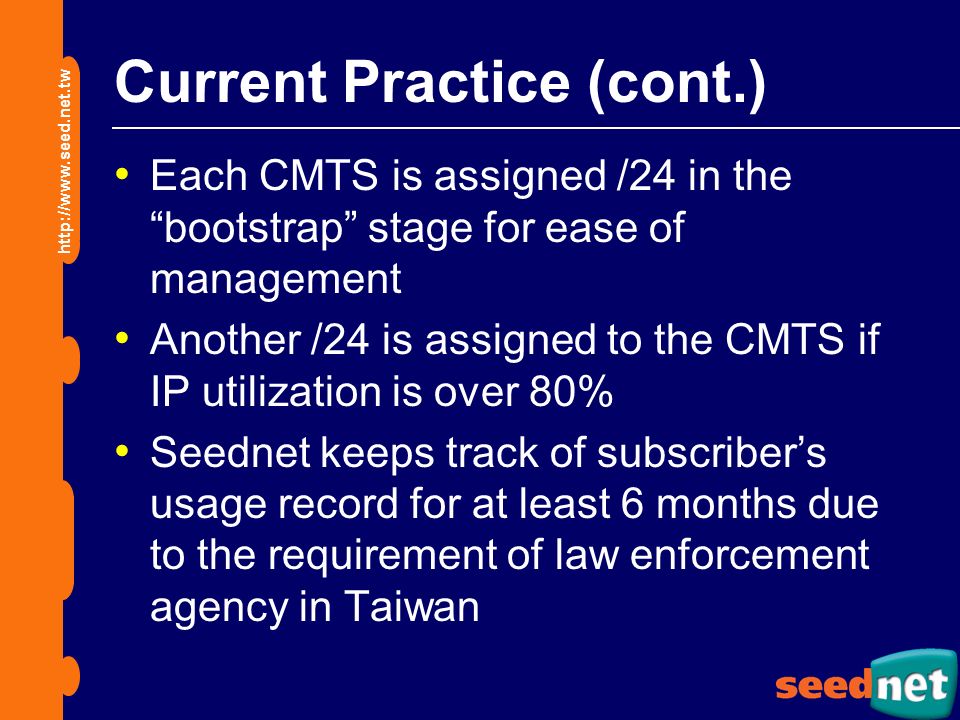 http://www.seed.net.tw

Current Practice (cont.)

• Each CMTS is assigned /24 in the “bootstrap” stage for ease of management
• Another /24 is assigned to the CMTS if IP utilization is over 80%
• Seednet keeps track of subscriber’s usage record for at least 6 months due to the requirement of law enforcement agency in Taiwan

seednet